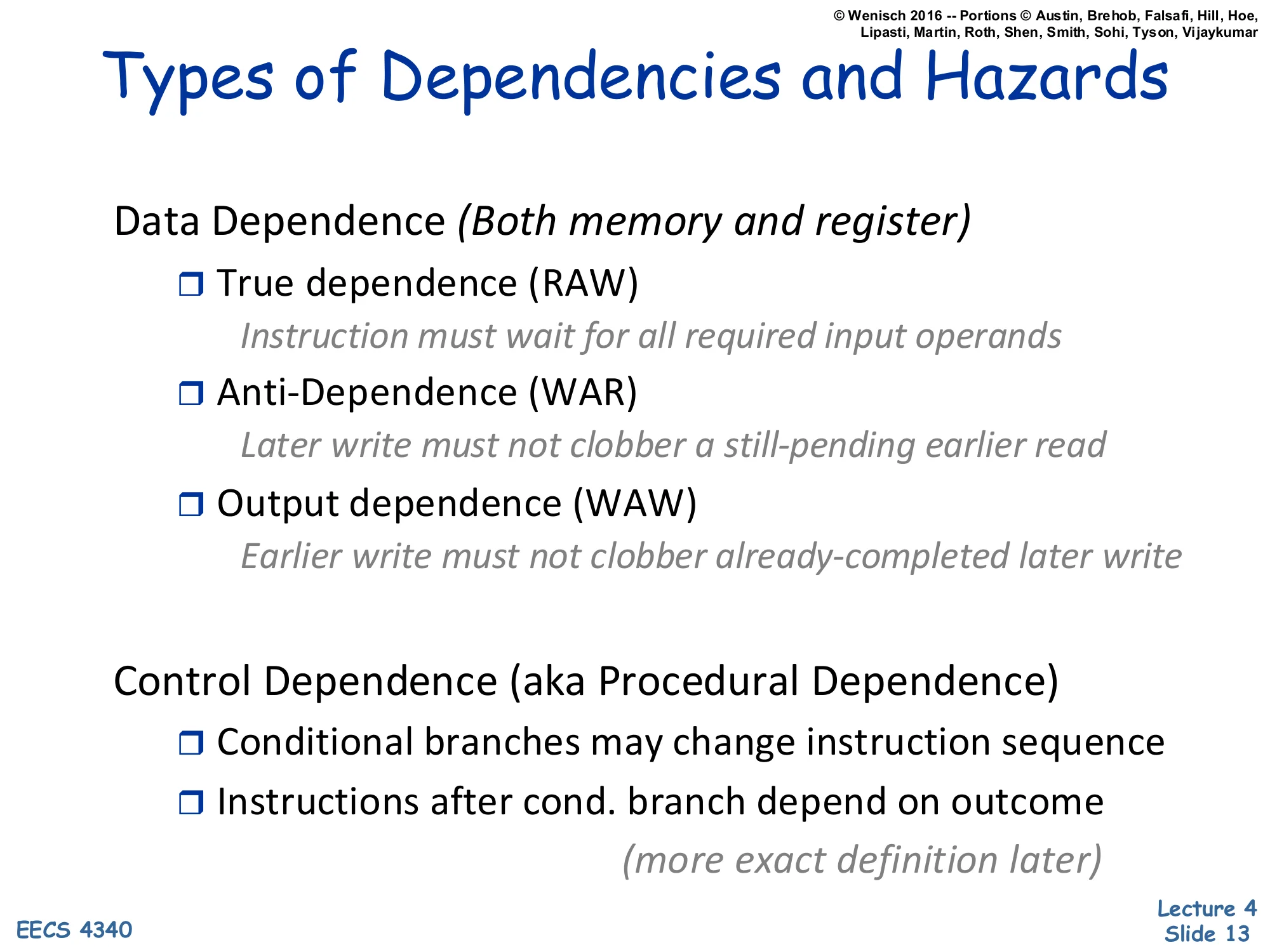 © Wenisch 2016 -- Portions © Austin, Brehob, Falsafi, Hill, Hoe, Lipasti, Martin, Roth, Shen, Smith, Sohi, Tyson, Vijaykumar

Types of Dependencies and Hazards

Data Dependence (Both memory and register)

❒ True dependence (RAW)

Instruction must wait for all required input operands

❒ Anti-Dependence (WAR)

Later write must not clobber a still-pending earlier read

❒ Output dependence (WAW)

Earlier write must not clobber already-completed later write

Control Dependence (aka Procedural Dependence)

❒ Conditional branches may change instruction sequence

❒ Instructions after cond. branch depend on outcome

(more exact definition later)

EECS 4340

Lecture 4
Slide 13